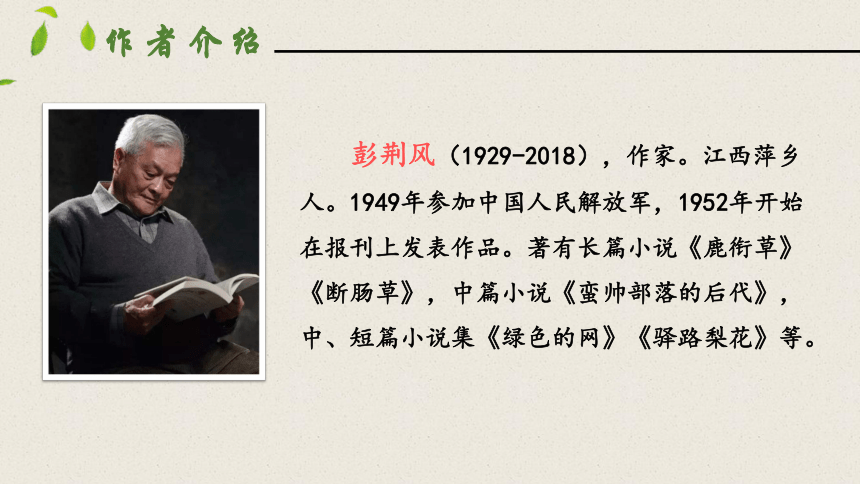 作者介绍

彭荆风（1929-2018），作家。江西萍乡人。1949年参加中国人民解放军，1952年开始在报刊上发表作品。著有长篇小说《鹿衔草》《断肠草》，中篇小说《蛮帅部落的后代》，中、短篇小说集《绿色的网》《驿路梨花》等。